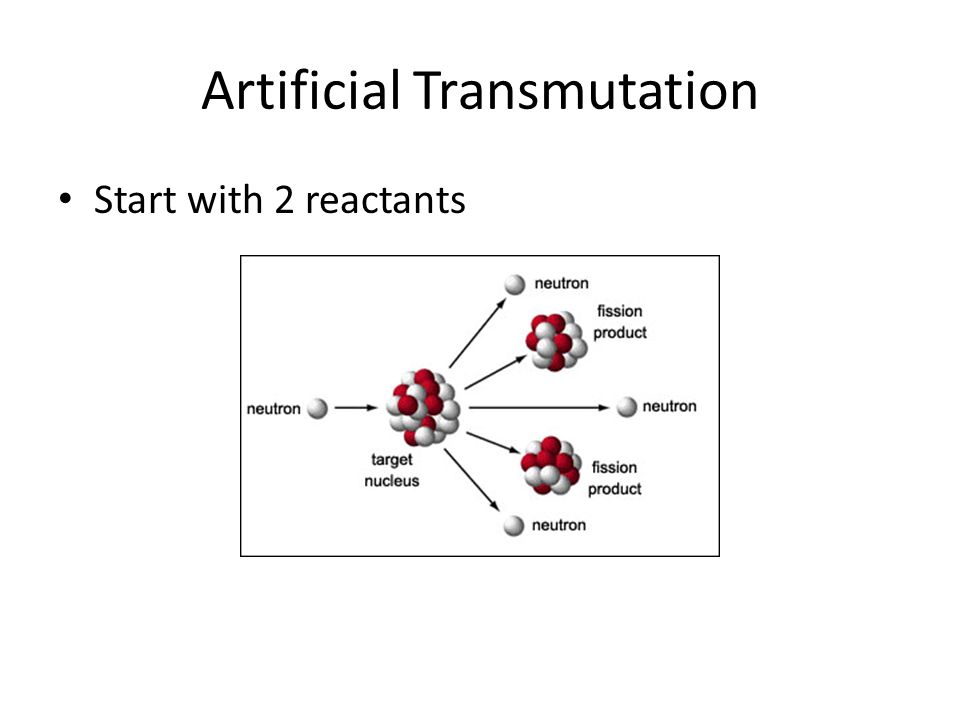 Artificial Transmutation

• Start with 2 reactants

neutron

fission product

neutron

target nucleus

neutron

fission product

neutron